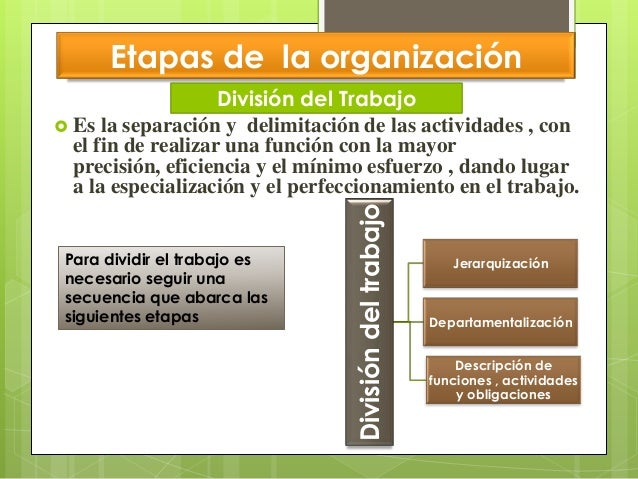 Etapas de la organización

División del Trabajo

Es la separación y delimitación de las actividades , con el fin de realizar una función con la mayor precisión, eficiencia y el mínimo esfuerzo , dando lugar a la especialización y el perfeccionamiento en el trabajo.

Para dividir el trabajo es necesario seguir una secuencia que abarca las siguientes etapas

División del trabajo

Jerarquización

Departamentalización

Descripción de funciones , actividades y obligaciones